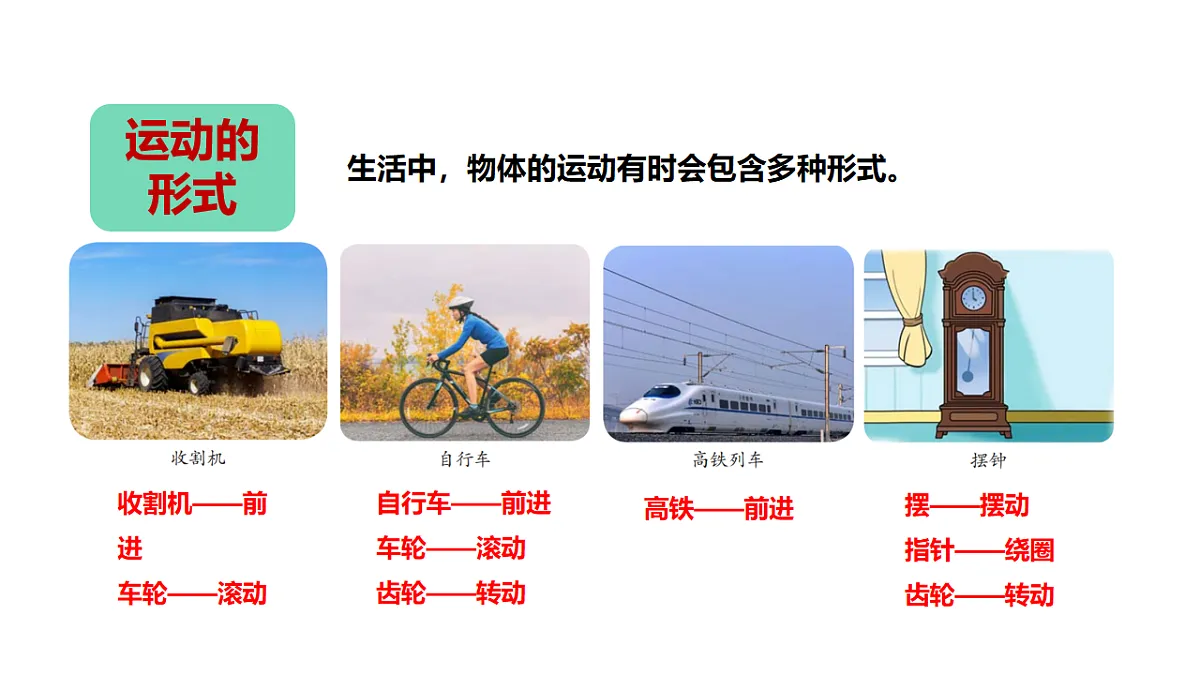 运动的形式

生活中，物体的运动有时会包含多种形式。

收割机

收割机——前进
车轮——滚动

自行车

自行车——前进
车轮——滚动
齿轮——转动

高铁列车

高铁——前进

摆钟

摆——摆动
指针——绕圈
齿轮——转动